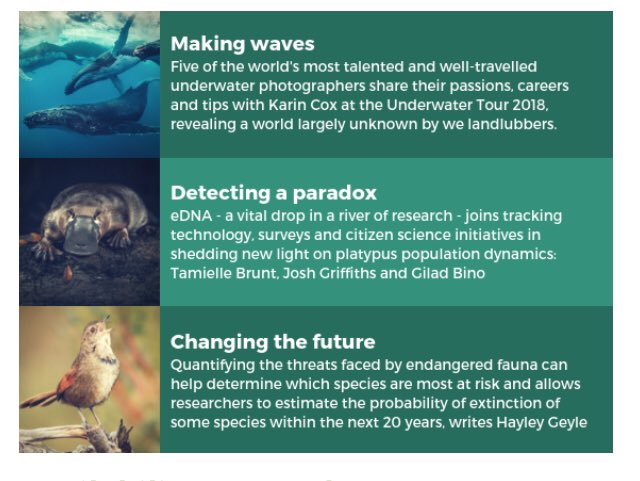 Making waves
Five of the world's most talented and well-travelled underwater photographers share their passions, careers and tips with Karin Cox at the Underwater Tour 2018, revealing a world largely unknown by we landlubbers.

Detecting a paradox
eDNA - a vital drop in a river of research - joins tracking technology, surveys and citizen science initiatives in shedding new light on platypus population dynamics: Tamielle Brunt, Josh Griffiths and Gilad Bino

Changing the future
Quantifying the threats faced by endangered fauna can help determine which species are most at risk and allows researchers to estimate the probability of extinction of some species within the next 20 years, writes Hayley Geyle